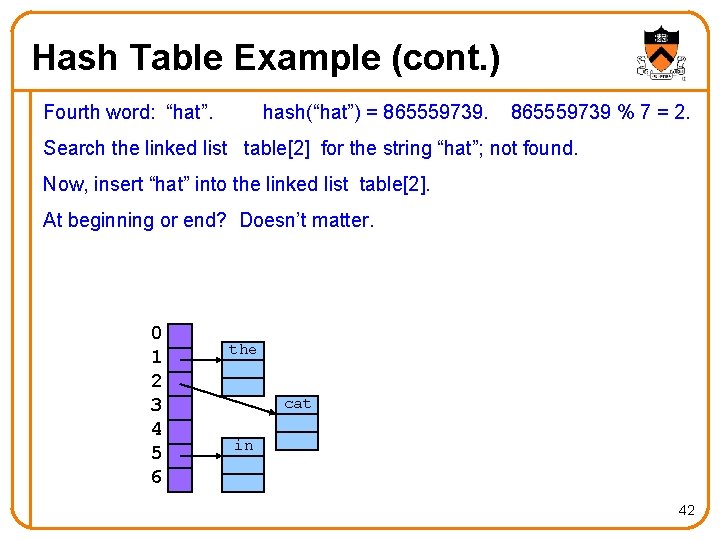 Hash Table Example (cont.)

Fourth word: “hat”. hash(“hat”) = 865559739. 865559739 % 7 = 2.

Search the linked list table[2] for the string “hat”; not found.

Now, insert “hat” into the linked list table[2].

At beginning or end? Doesn’t matter.

0
1
2
3
4
5
6

the

cat

in

42